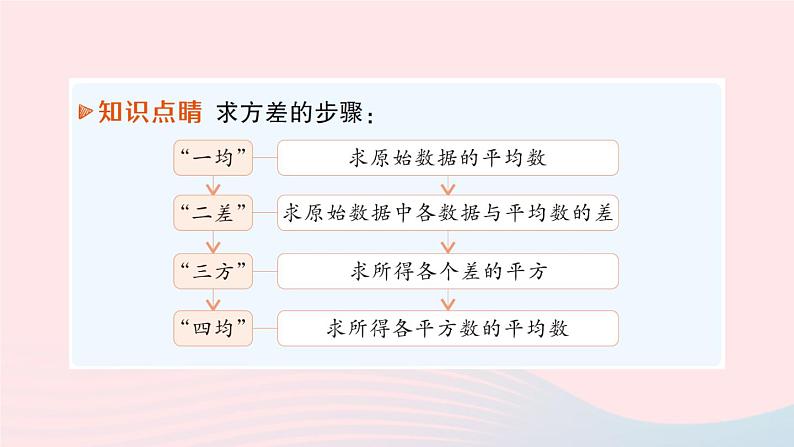 知识点睛 求方差的步骤：

“一均” 求原始数据的平均数

“二差” 求原始数据中各数据与平均数的差

“三方” 求所得各个差的平方

“四均” 求所得各平方数的平均数